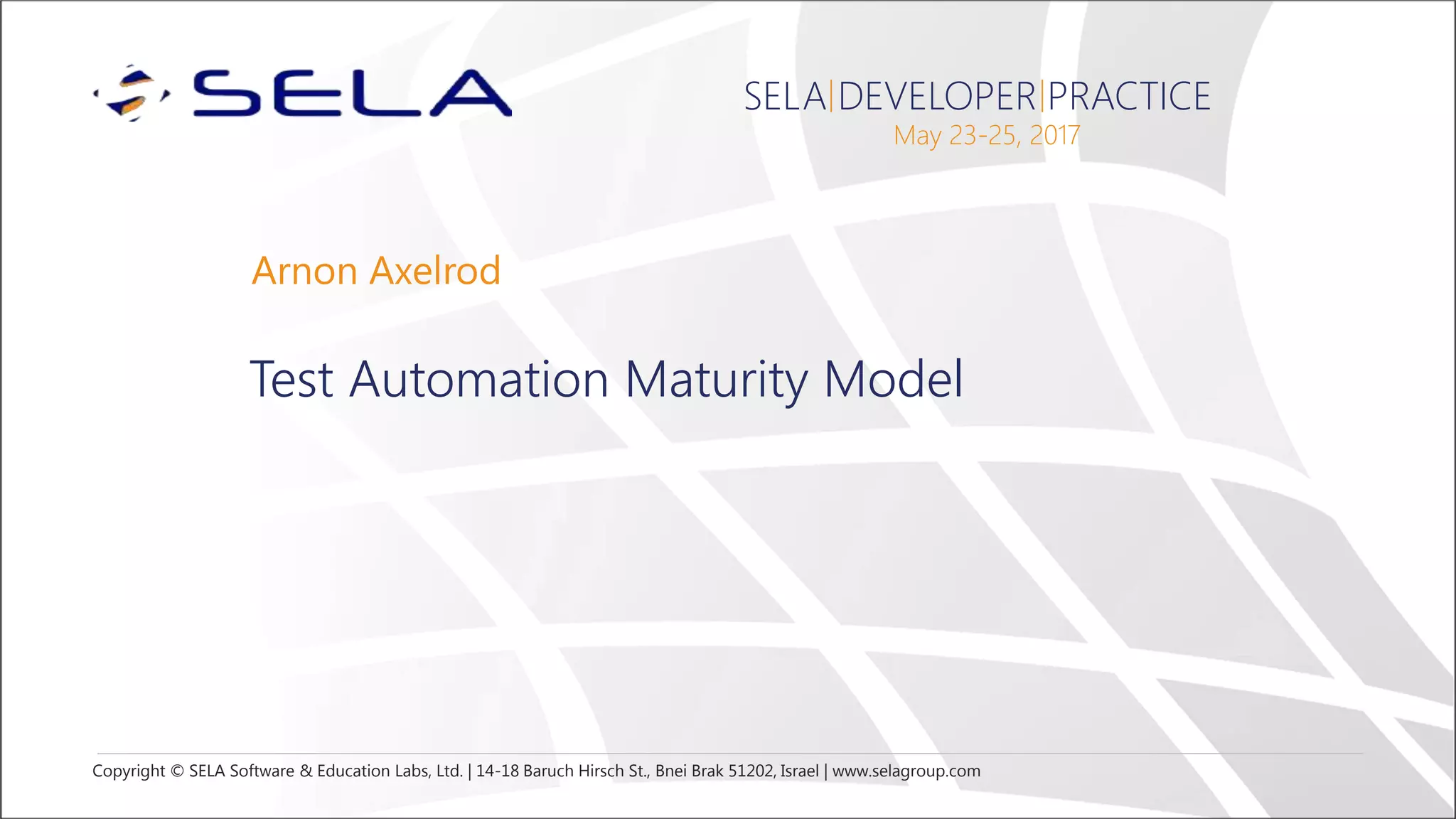 SELA

SELA|DEVELOPER|PRACTICE
May 23-25, 2017

Arnon Axelrod

Test Automation Maturity Model

Copyright © SELA Software & Education Labs, Ltd. | 14-18 Baruch Hirsch St., Bnei Brak 51202, Israel | www.selagroup.com